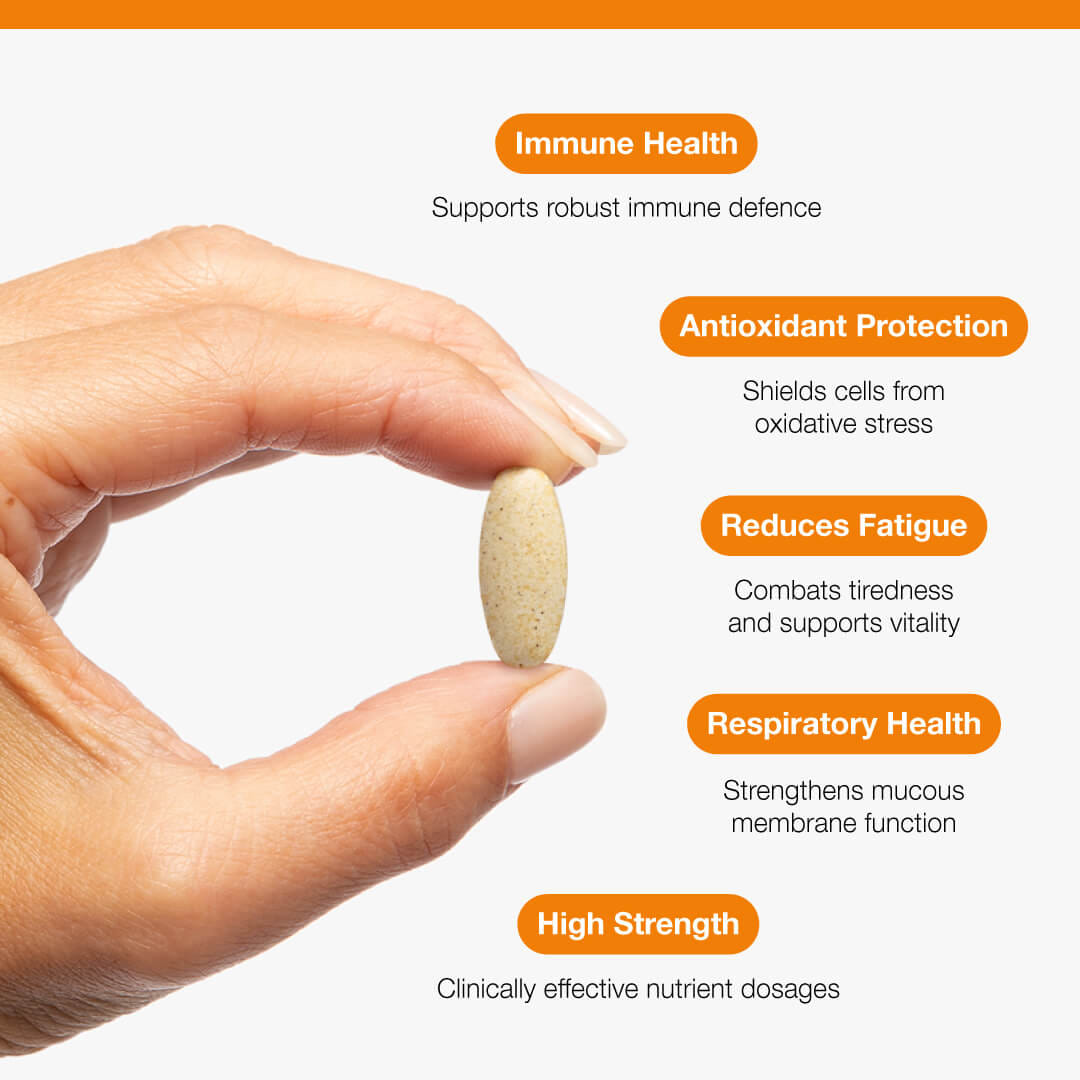 Immune Health

Supports robust immune defence

Antioxidant Protection

Shields cells from oxidative stress

Reduces Fatigue

Combats tiredness and supports vitality

Respiratory Health

Strengthens mucous membrane function

High Strength

Clinically effective nutrient dosages